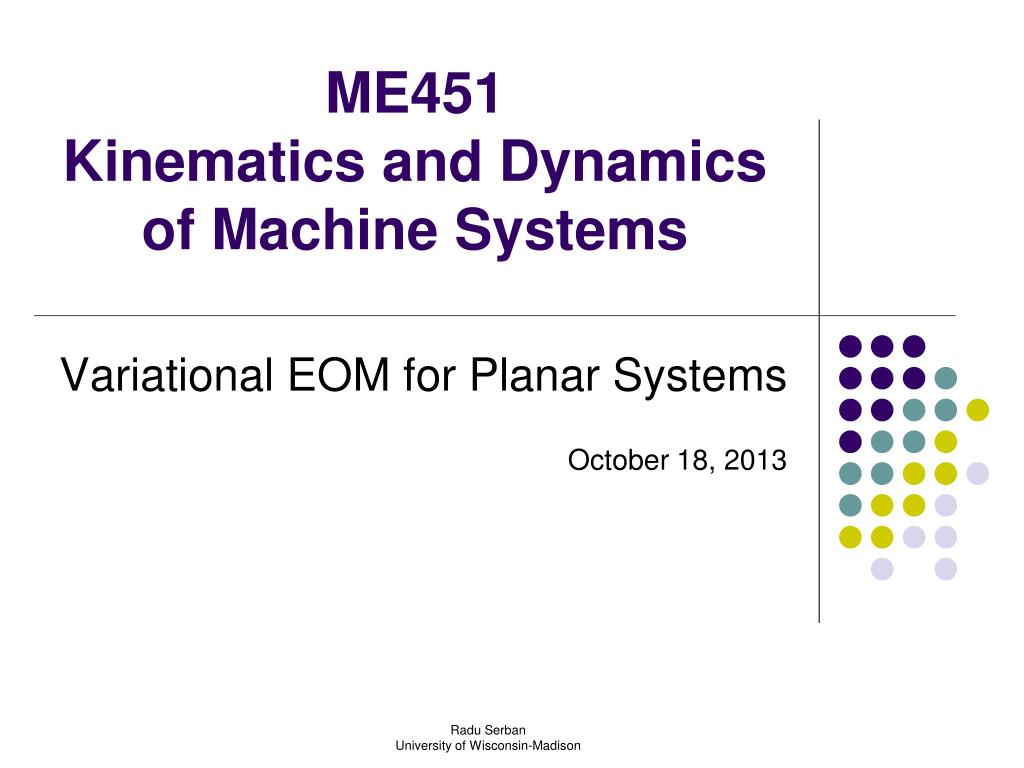 ME451
Kinematics and Dynamics of Machine Systems

Variational EOM for Planar Systems

October 18, 2013

Radu Serban
University of Wisconsin-Madison